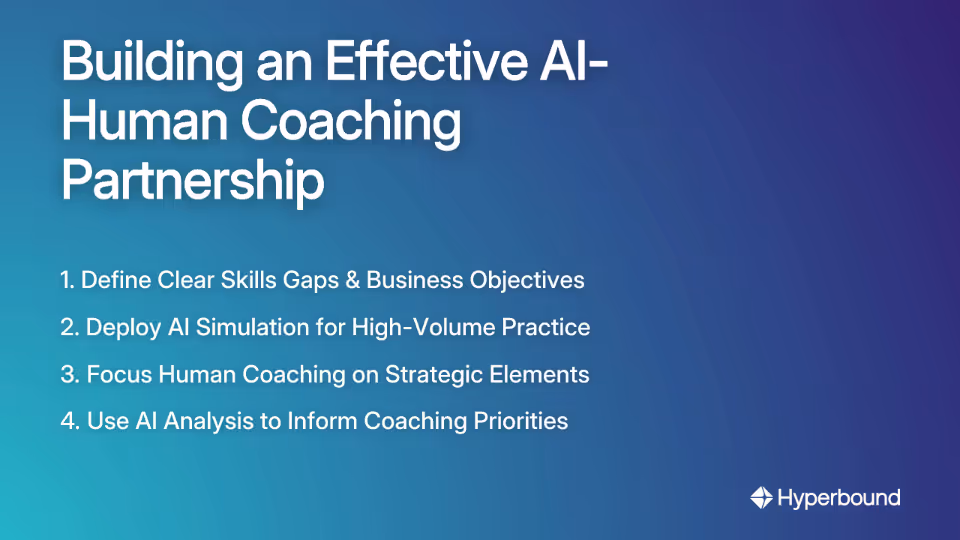 Building an Effective AI-Human Coaching Partnership

1. Define Clear Skills Gaps & Business Objectives
2. Deploy AI Simulation for High-Volume Practice
3. Focus Human Coaching on Strategic Elements
4. Use AI Analysis to Inform Coaching Priorities

Hyperbound